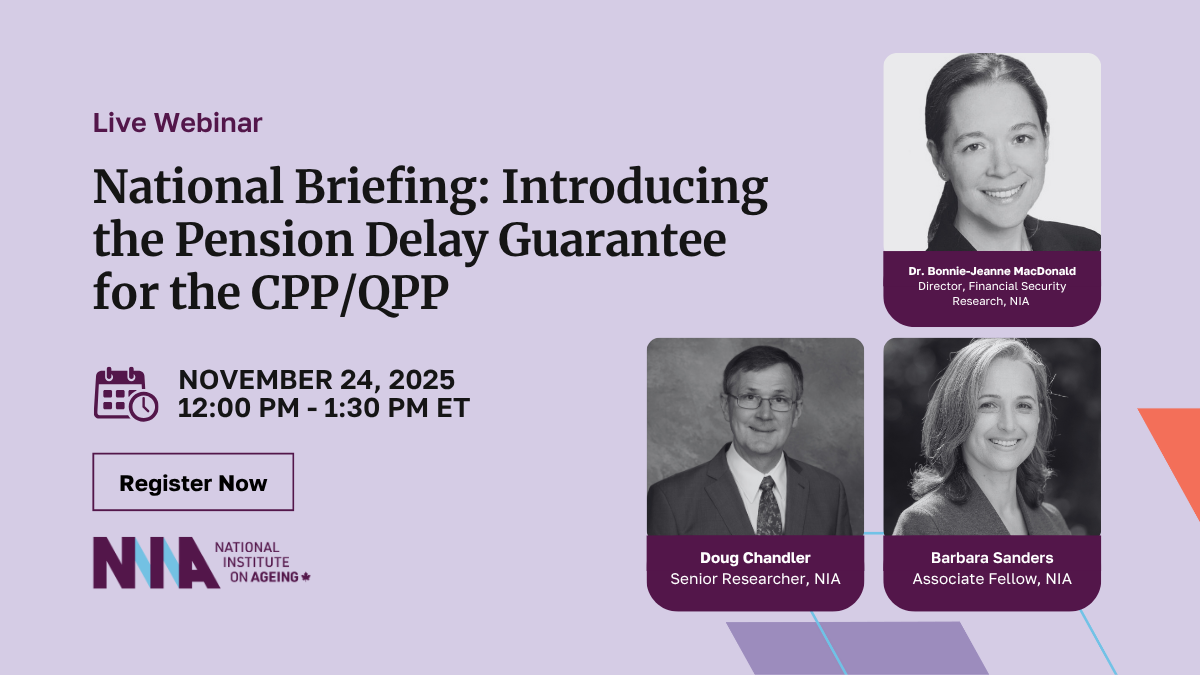 Live Webinar

National Briefing: Introducing the Pension Delay Guarantee for the CPP/QPP

NOVEMBER 24, 2025
12:00 PM - 1:30 PM ET

Register Now

NIA NATIONAL INSTITUTE ON AGEING

Dr. Bonnie-Jeanne MacDonald
Director, Financial Security Research, NIA

Doug Chandler
Senior Researcher, NIA

Barbara Sanders
Associate Fellow, NIA